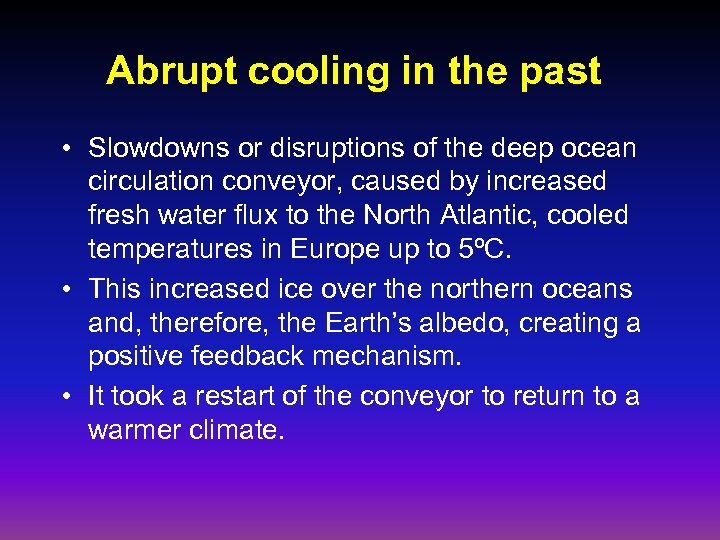 Abrupt cooling in the past

• Slowdowns or disruptions of the deep ocean circulation conveyor, caused by increased fresh water flux to the North Atlantic, cooled temperatures in Europe up to 5ºC.

• This increased ice over the northern oceans and, therefore, the Earth's albedo, creating a positive feedback mechanism.

• It took a restart of the conveyor to return to a warmer climate.